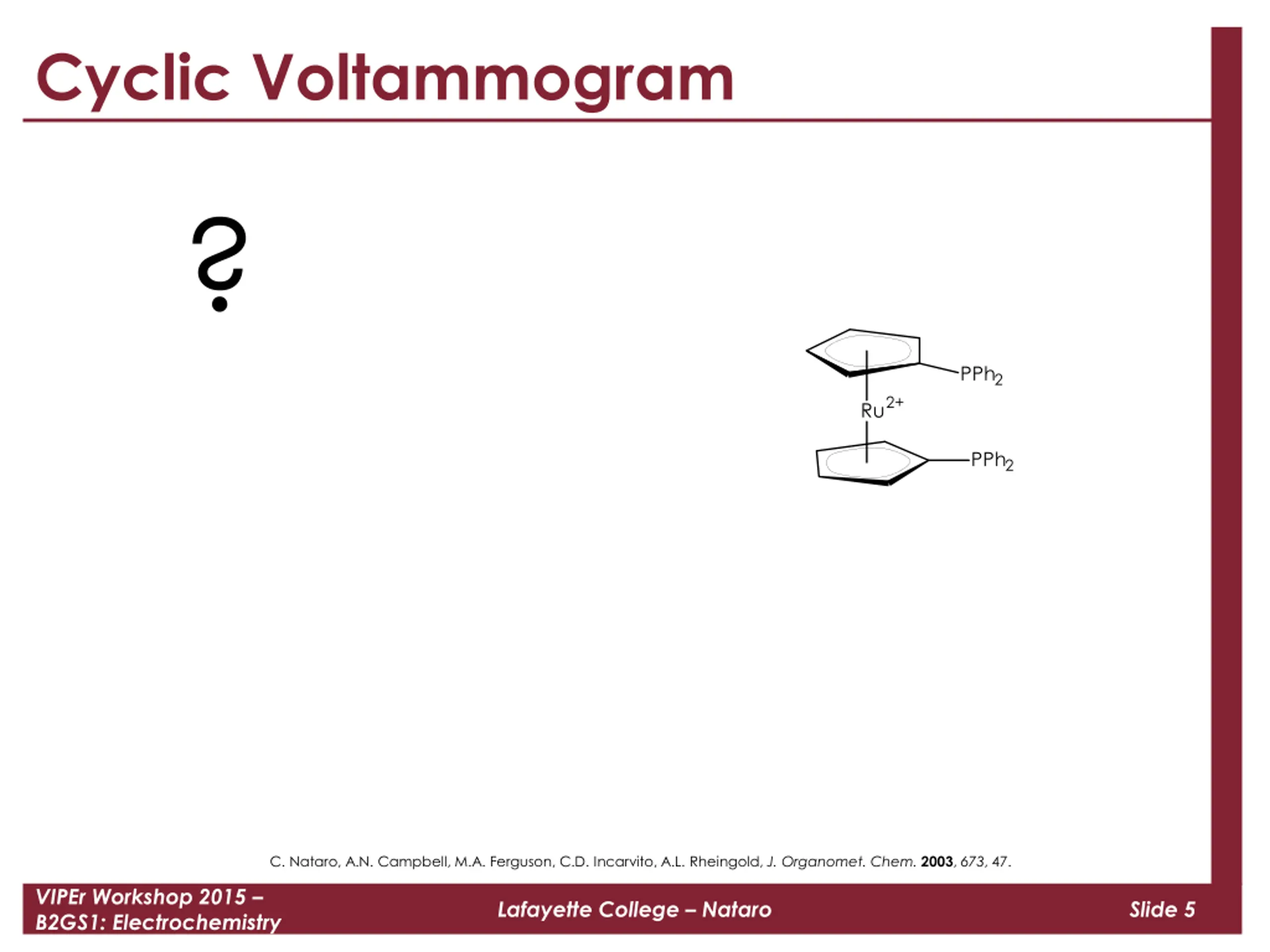 Cyclic Voltammogram

?

$PPh_2$

$Ru^{2+}$

$PPh_2$

C. Nataro, A.N. Campbell, M.A. Ferguson, C.D. Incarvito, A.L. Rheingold, J. Organomet. Chem. 2003, 673, 47.

VIPEr Workshop 2015 – B2GS1: Electrochemistry

Lafayette College – Nataro

Slide 5